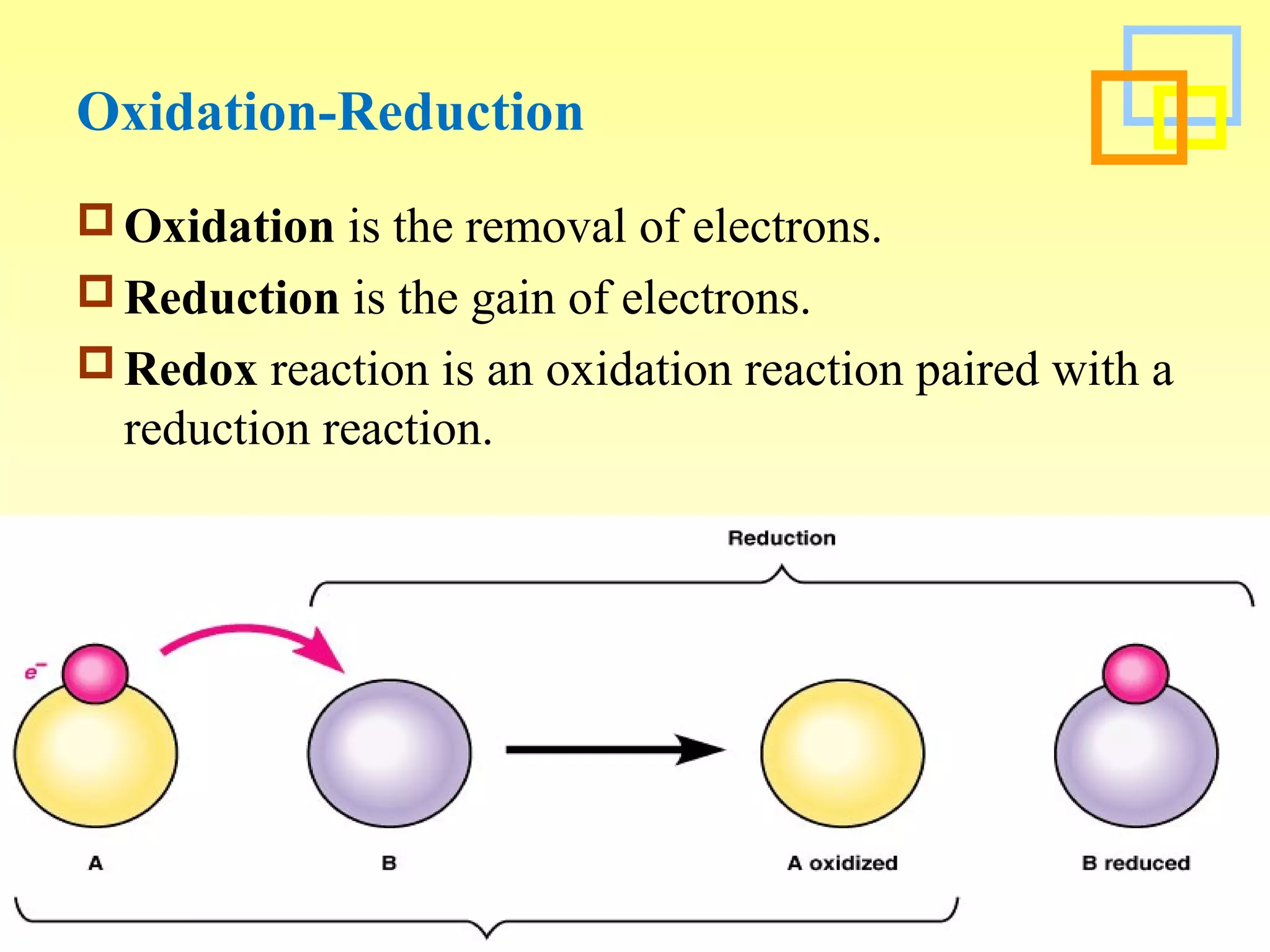 Oxidation-Reduction

Oxidation is the removal of electrons.

Reduction is the gain of electrons.

Redox reaction is an oxidation reaction paired with a reduction reaction.

Reduction

$e^-$

A

B

A oxidized

B reduced